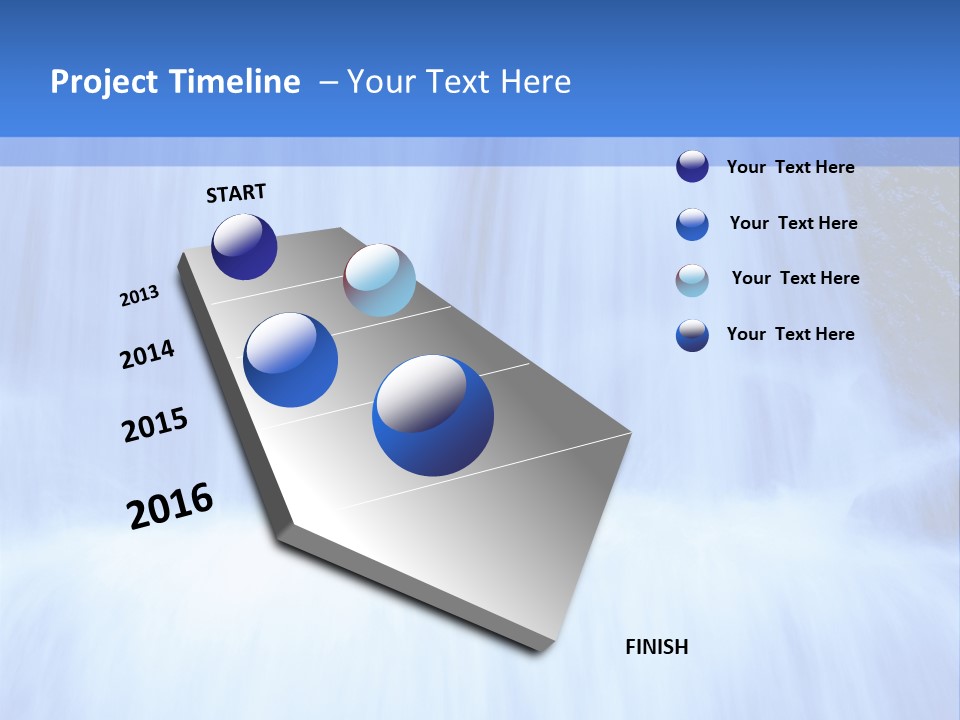 Project Timeline – Your Text Here

START

2013

2014

2015

2016

FINISH

Your Text Here

Your Text Here

Your Text Here

Your Text Here